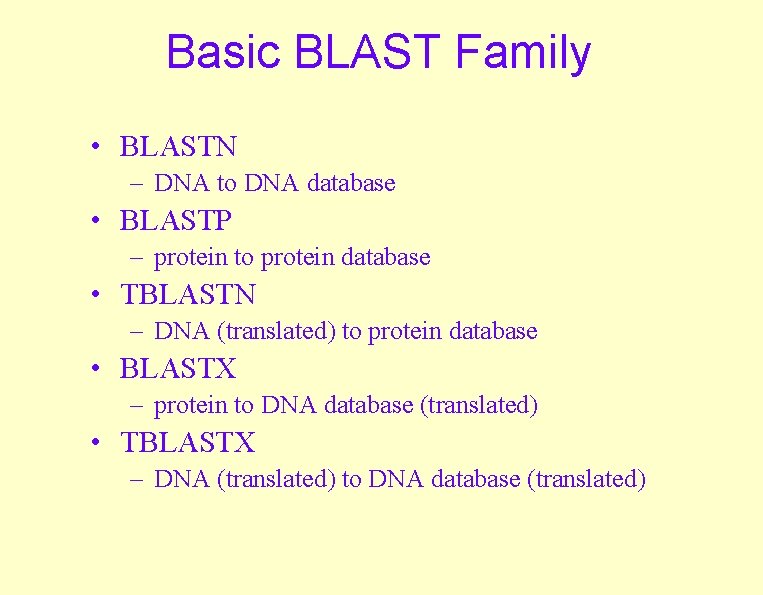 Basic BLAST Family

• BLASTN
– DNA to DNA database
• BLASTP
– protein to protein database
• TBLASTN
– DNA (translated) to protein database
• BLASTX
– protein to DNA database (translated)
• TBLASTX
– DNA (translated) to DNA database (translated)